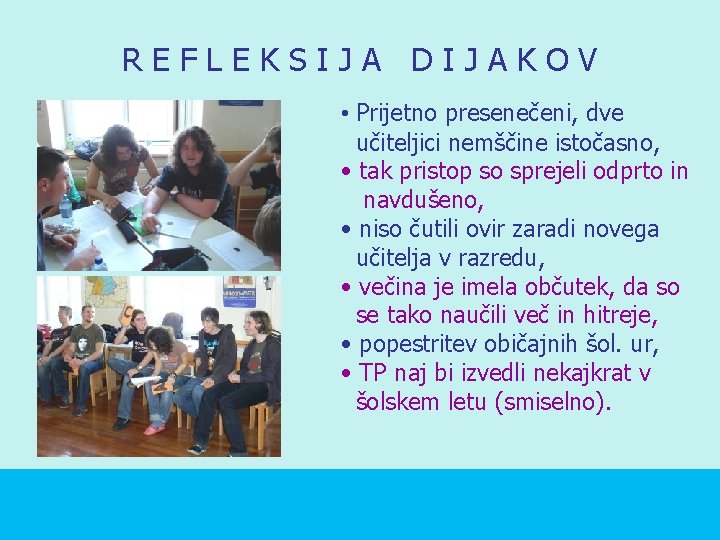 REFLEKSIJA DIJAKOV

• Prijetno presenečeni, dve učiteljici nemščine istočasno,
• tak pristop so sprejeli odprto in navdušeno,
• niso čutili ovir zaradi novega učitelja v razredu,
• večina je imela občutek, da so se tako naučili več in hitreje,
• popestritev običajnih šol. ur,
• TP naj bi izvedli nekajkrat v šolskem letu (smiselno).